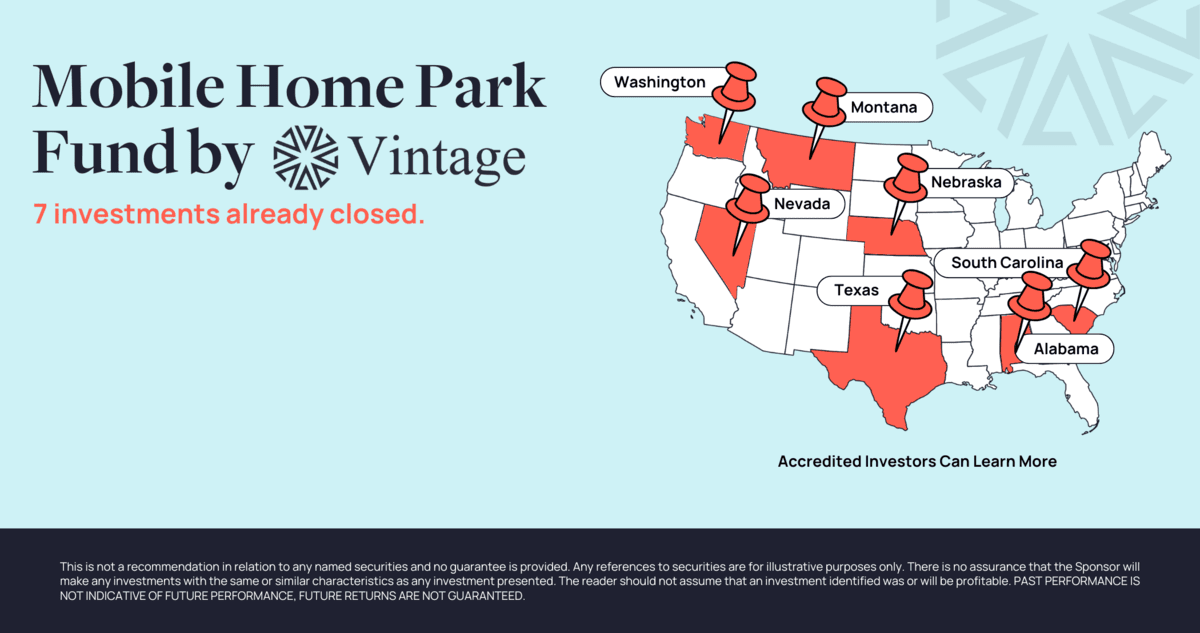 Mobile Home Park Fund by Vintage

7 investments already closed.

Washington
Montana
Nebraska
Nevada
South Carolina
Texas
Alabama

Accredited Investors Can Learn More

This is not a recommendation in relation to any named securities and no guarantee is provided. Any references to securities are for illustrative purposes only. There is no assurance that the Sponsor will make any investments with the same or similar characteristics as any investment presented. The reader should not assume that an investment identified was or will be profitable. PAST PERFORMANCE IS NOT INDICATIVE OF FUTURE PERFORMANCE, FUTURE RETURNS ARE NOT GUARANTEED.